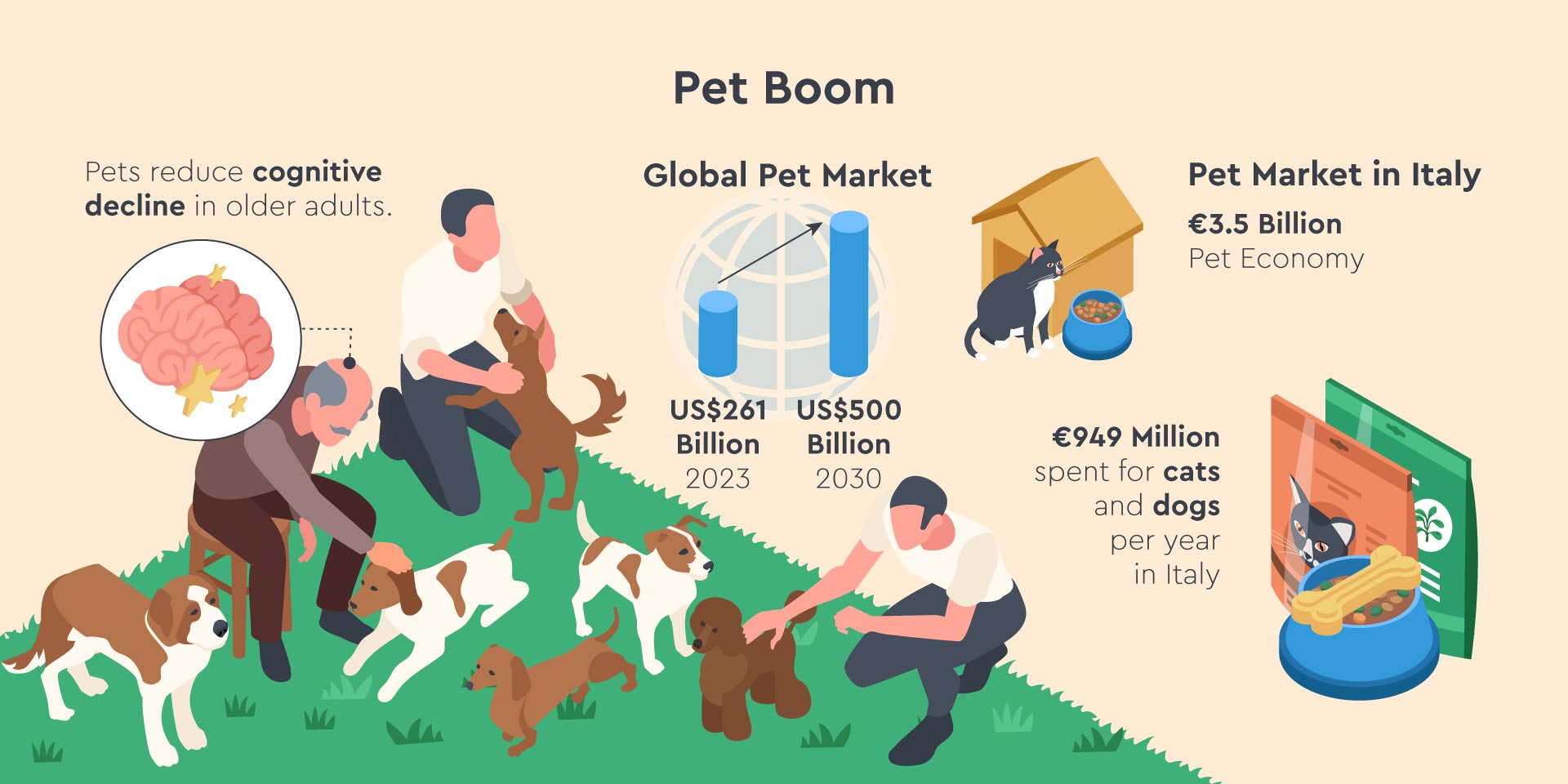 Pet Boom

Pets reduce cognitive decline in older adults.

Global Pet Market

US$261 Billion 2023

US$500 Billion 2030

Pet Market in Italy

€3.5 Billion Pet Economy

€949 Million spent for cats and dogs per year in Italy